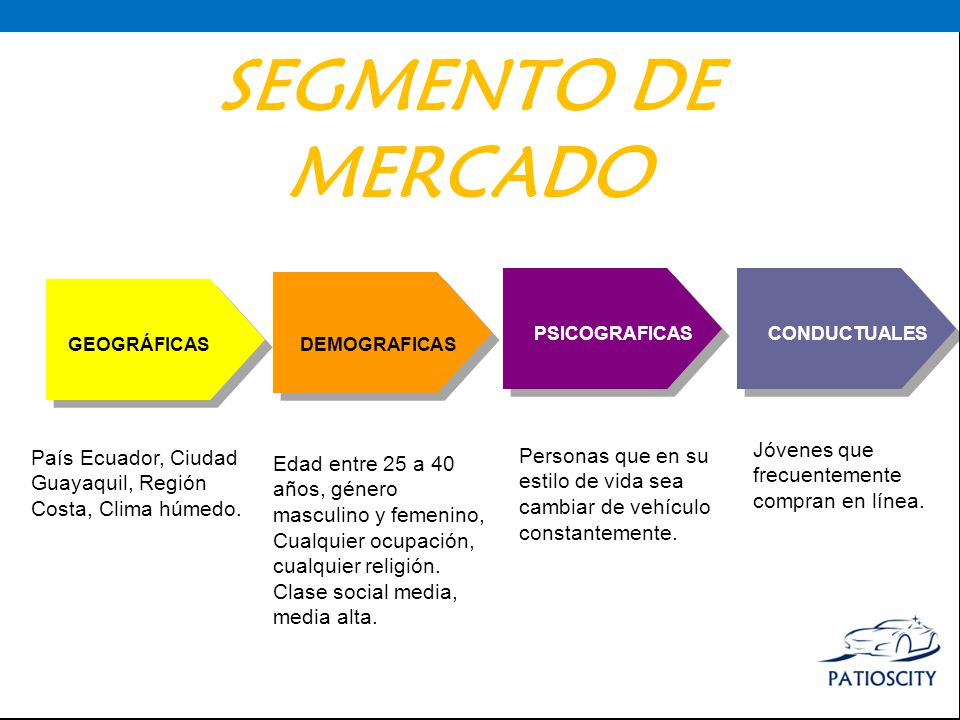 SEGMENTO DE MERCADO

GEOGRÁFICAS

DEMOGRAFICAS

PSICOGRAFICAS

CONDUCTUALES

País Ecuador, Ciudad Guayaquil, Región Costa, Clima húmedo.

Edad entre 25 a 40 años, género masculino y femenino, Cualquier ocupación, cualquier religión. Clase social media, media alta.

Personas que en su estilo de vida sea cambiar de vehículo constantemente.

Jóvenes que frecuentemente compran en línea.

PATIOSCITY